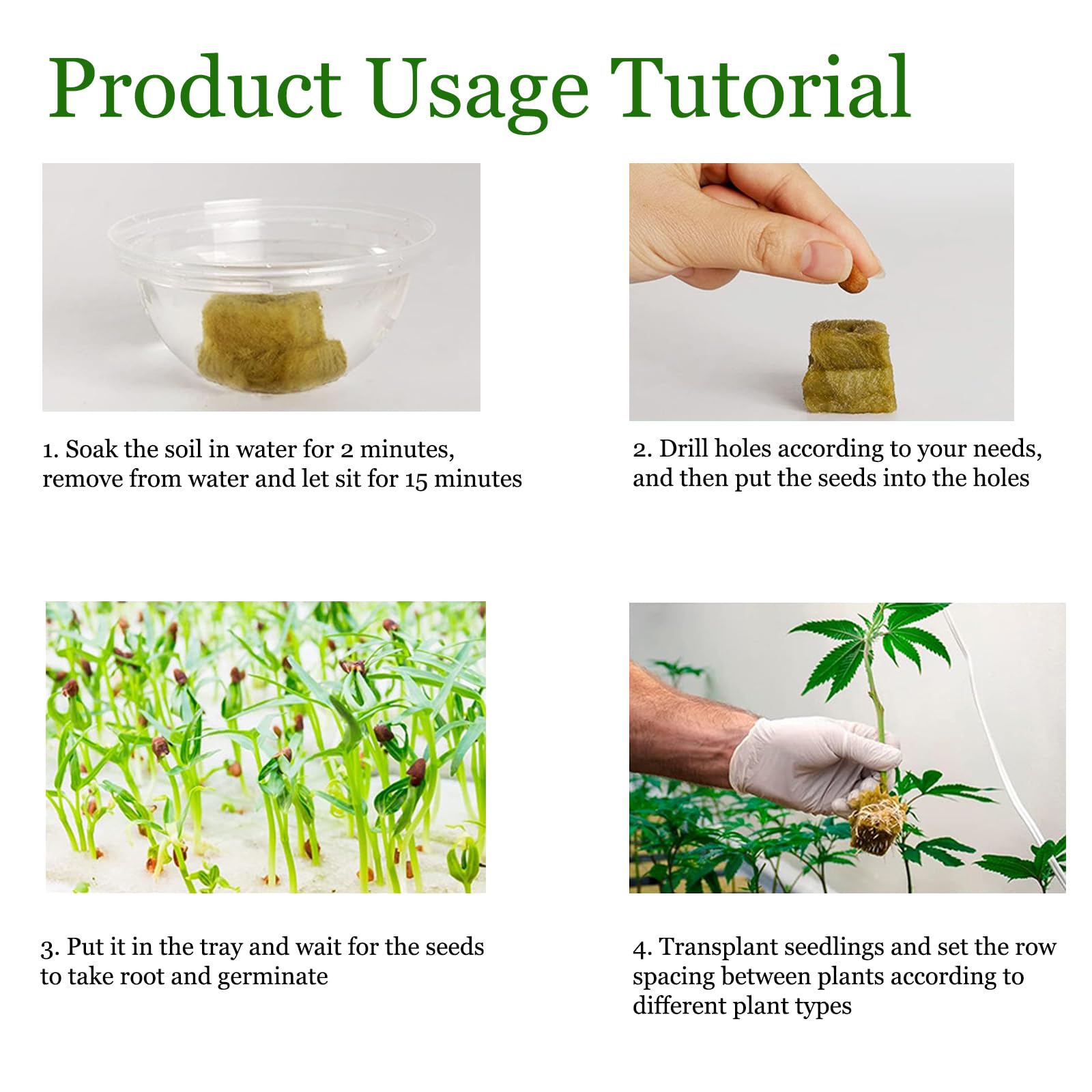 Product Usage Tutorial

1. Soak the soil in water for 2 minutes, remove from water and let sit for 15 minutes

2. Drill holes according to your needs, and then put the seeds into the holes

3. Put it in the tray and wait for the seeds to take root and germinate

4. Transplant seedlings and set the row spacing between plants according to different plant types